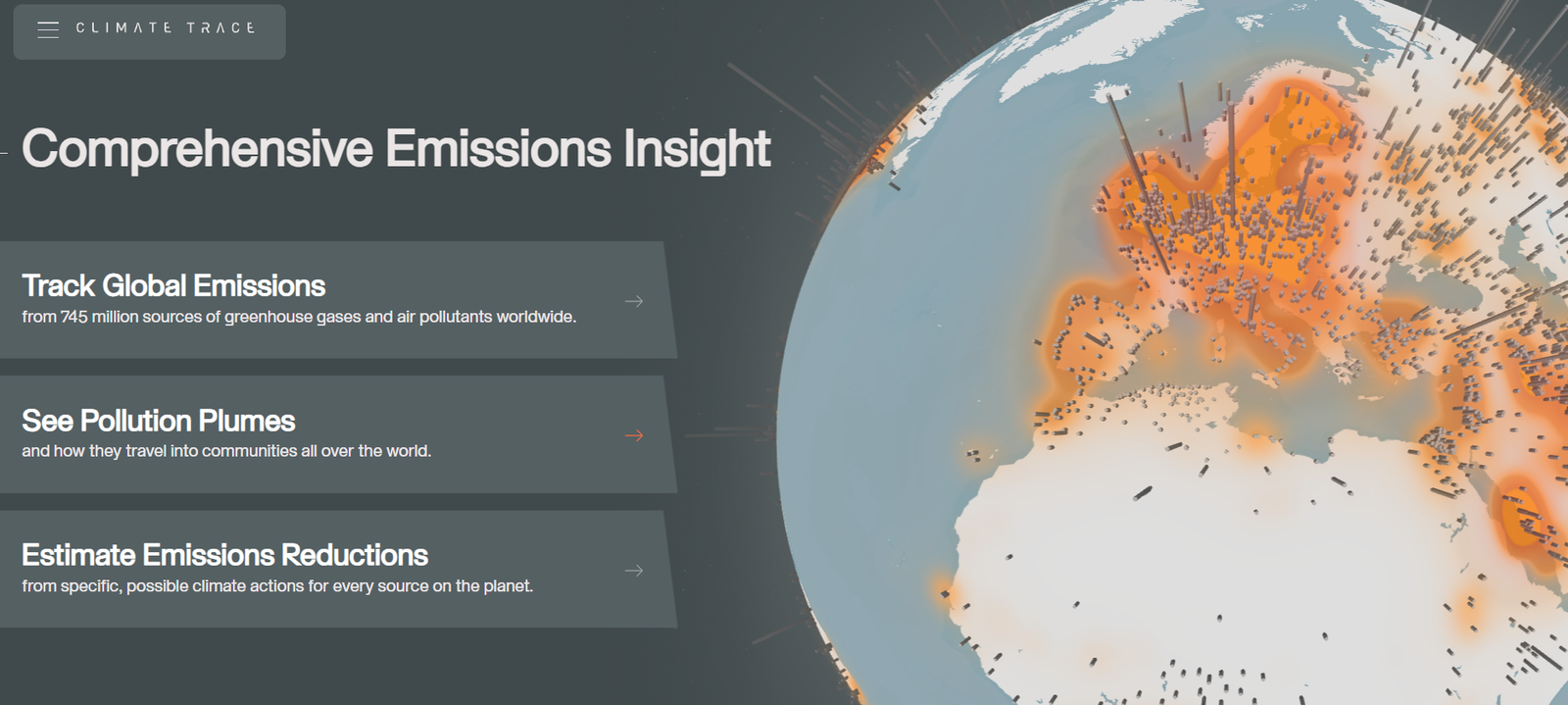 CLIMATE TRACE

Comprehensive Emissions Insight

Track Global Emissions
from 745 million sources of greenhouse gases and air pollutants worldwide.

See Pollution Plumes
and how they travel into communities all over the world.

Estimate Emissions Reductions
from specific, possible climate actions for every source on the planet.